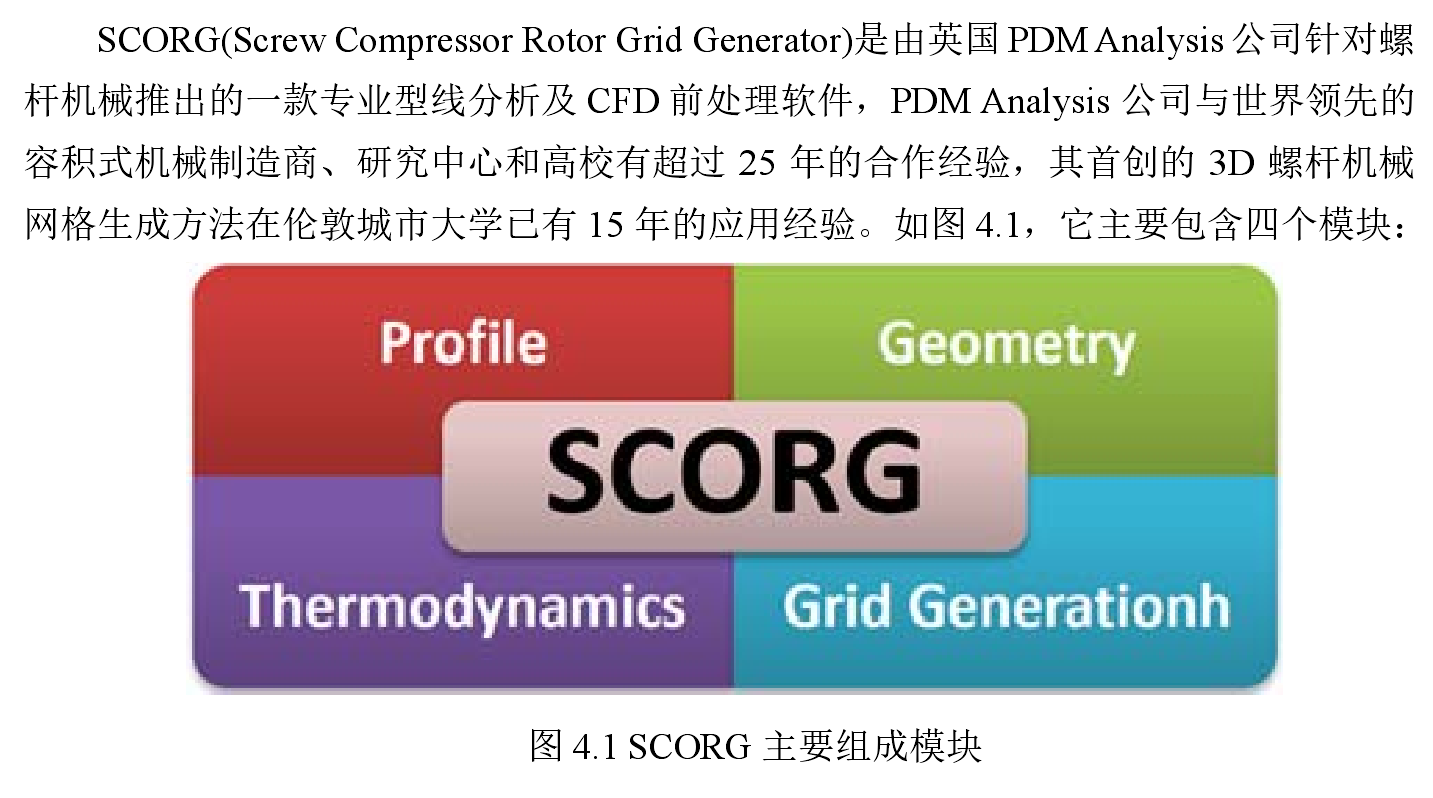 SCORG(Screw Compressor Rotor Grid Generator)是由英国 PDM Analysis 公司针对螺杆机械推出的一款专业型线分析及 CFD 前处理软件，PDM Analysis 公司与世界领先的容积式机械制造商、研究中心和高校有超过 25 年的合作经验，其首创的 3D 螺杆机械网格生成方法在伦敦城市大学已有 15 年的应用经验。如图 4.1，它主要包含四个模块：

Profile

Geometry

SCORG

Thermodynamics

Grid Generationh

图 4.1 SCORG 主要组成模块